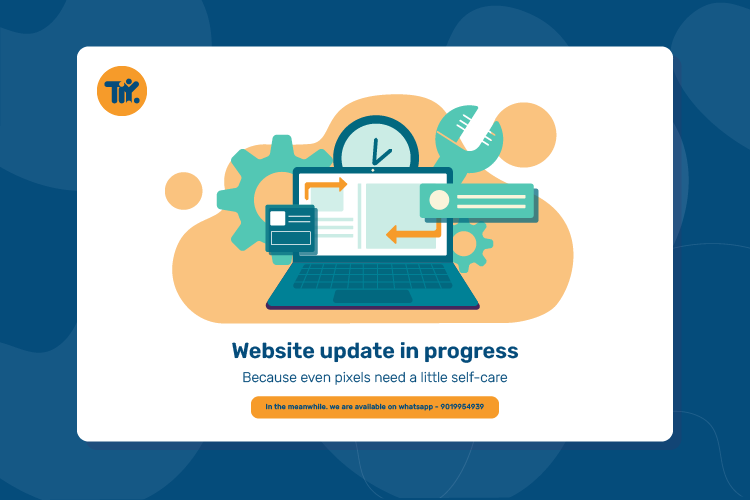 TIY.

Website update in progress

Because even pixels need a little self-care

In the meanwhile. we are available on whatsapp - 9019954939